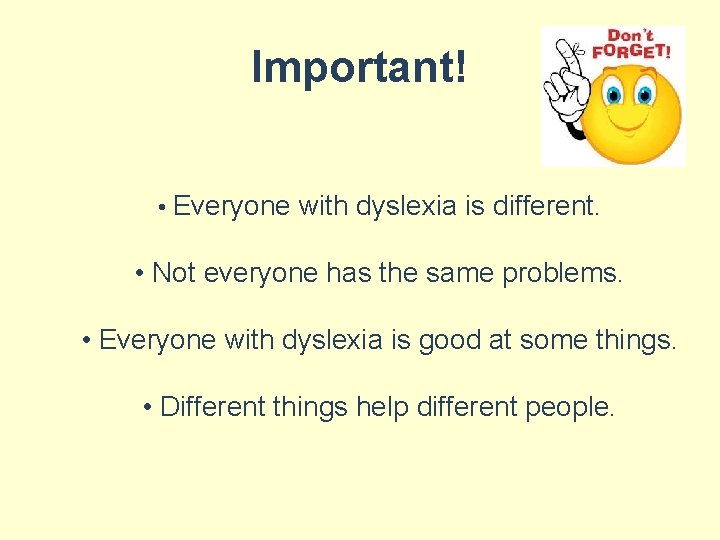 Important!

Don't FORGET!

• Everyone with dyslexia is different.

• Not everyone has the same problems.

• Everyone with dyslexia is good at some things.

• Different things help different people.